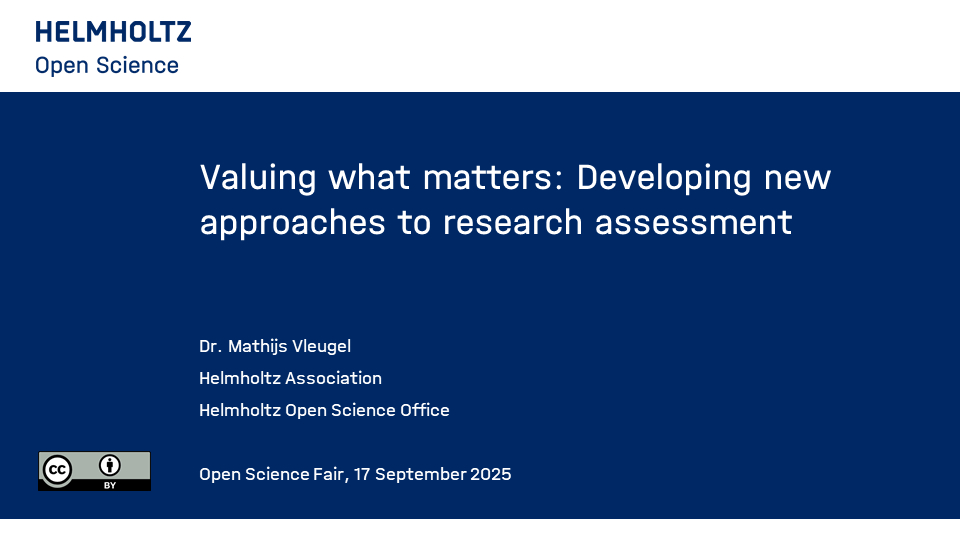 HELMHOLTZ
Open Science

Valuing what matters: Developing new approaches to research assessment

Dr. Mathijs Vleugel

Helmholtz Association

Helmholtz Open Science Office

cc BY

Open Science Fair, 17 September 2025